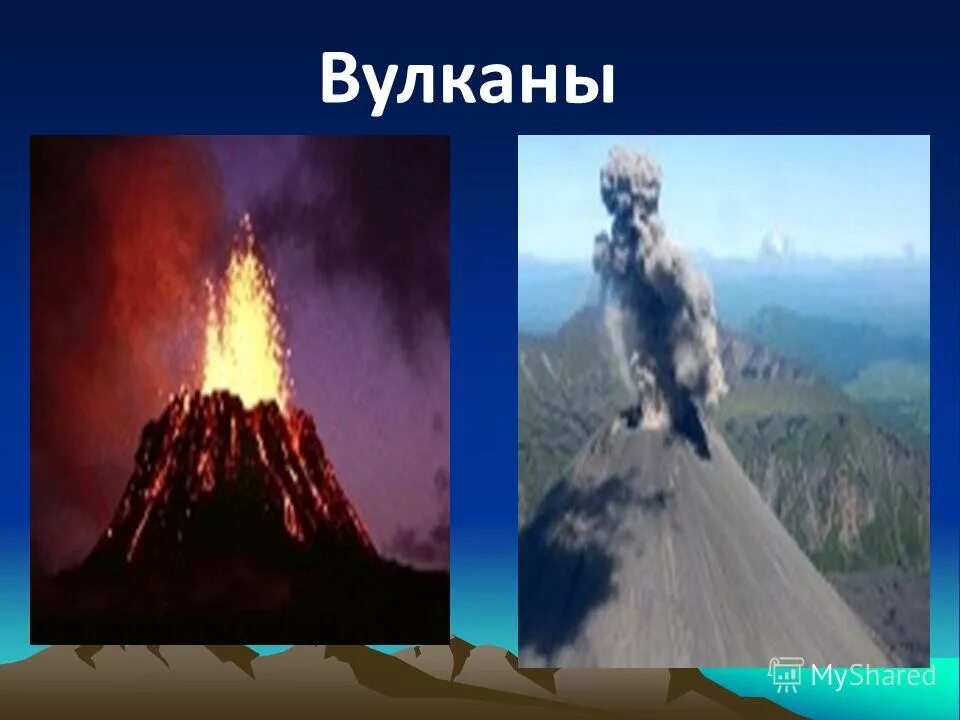 Вулканы

MyShared